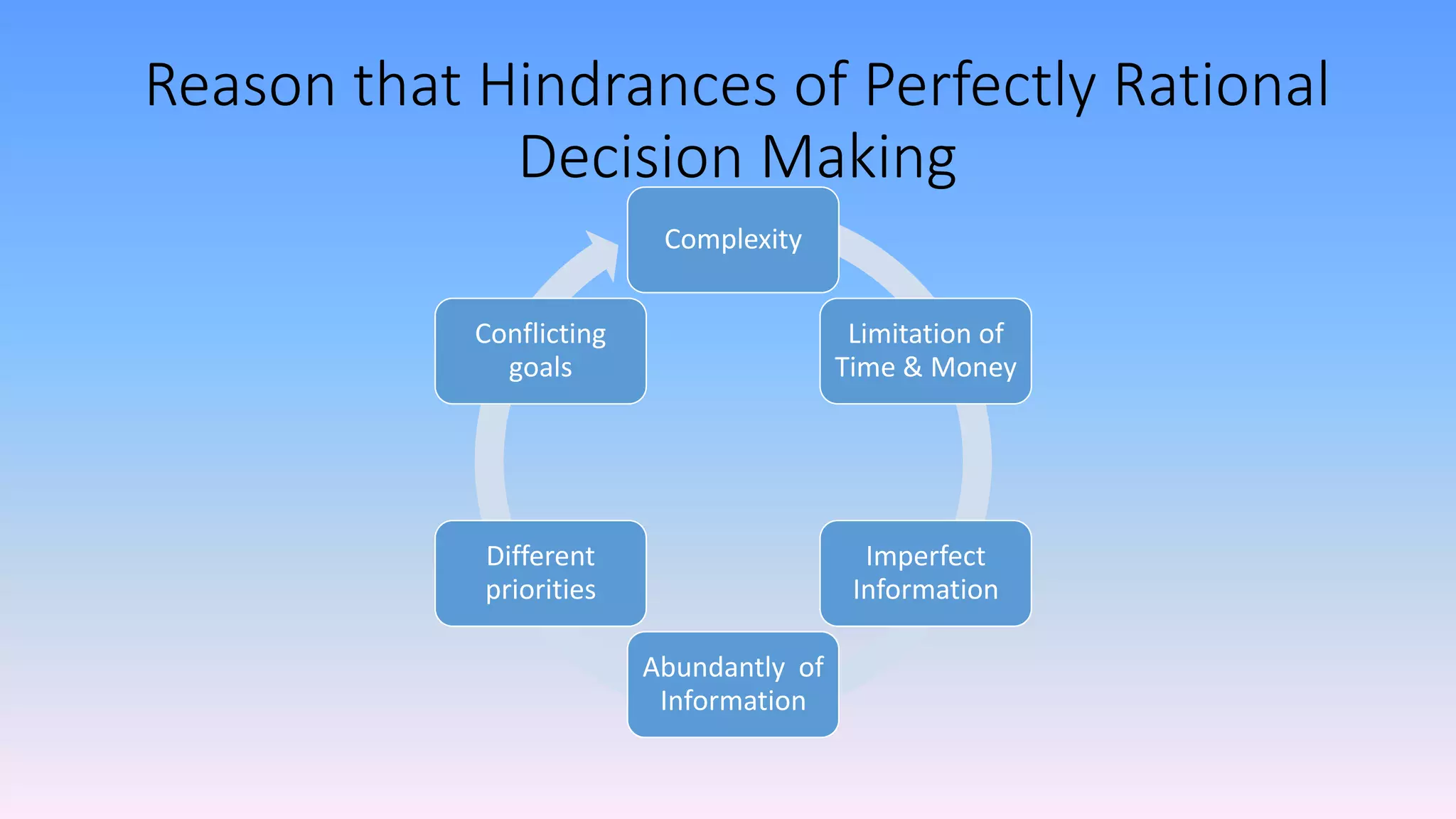 Reason that Hindrances of Perfectly Rational Decision Making

Complexity

Limitation of Time & Money

Imperfect Information

Abundantly of Information

Different priorities

Conflicting goals